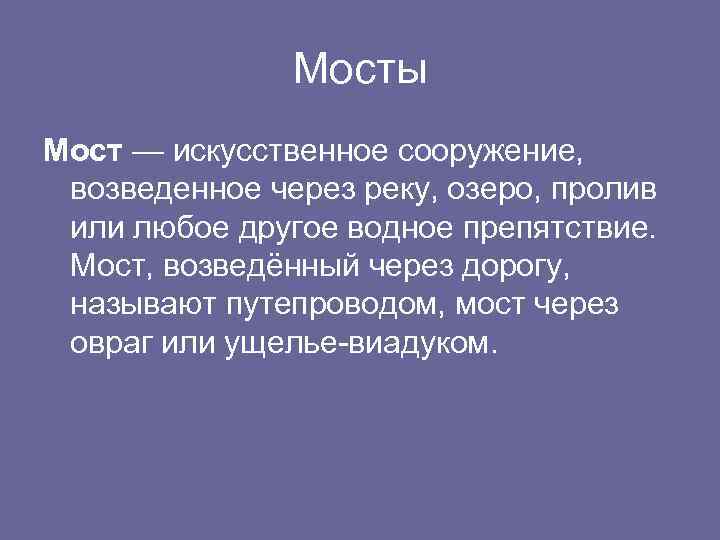 Мосты

Мост — искусственное сооружение, возведенное через реку, озеро, пролив или любое другое водное препятствие. Мост, возведённый через дорогу, называют путепроводом, мост через овраг или ущелье-виадуком.